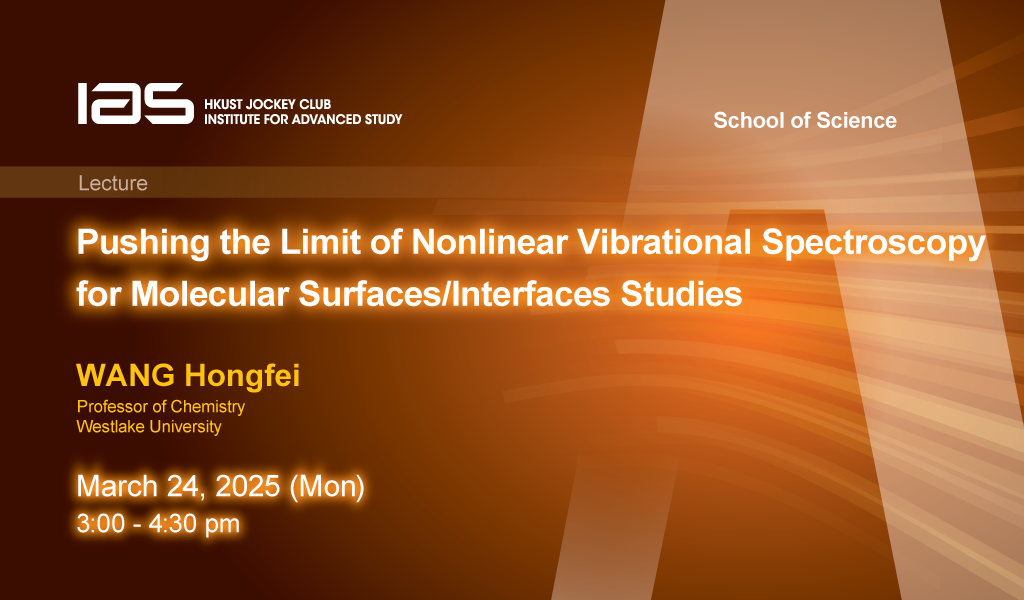 IAS HKUST JOCKEY CLUB INSTITUTE FOR ADVANCED STUDY

School of Science

Lecture

Pushing the Limit of Nonlinear Vibrational Spectroscopy for Molecular Surfaces/Interfaces Studies

WANG Hongfei

Professor of Chemistry
Westlake University

March 24, 2025 (Mon)
3:00 - 4:30 pm